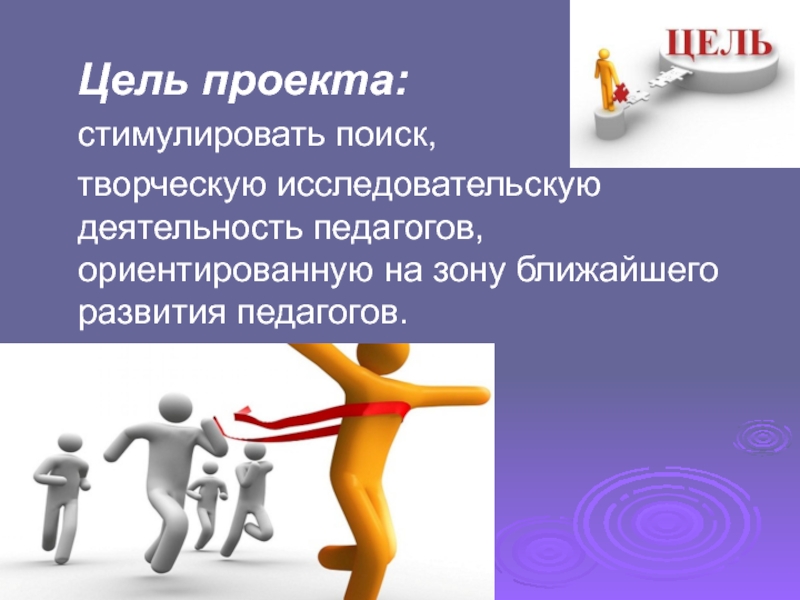 ЦЕЛЬ

Цель проекта:

стимулировать поиск,

творческую исследовательскую деятельность педагогов, ориентированную на зону ближайшего развития педагогов.